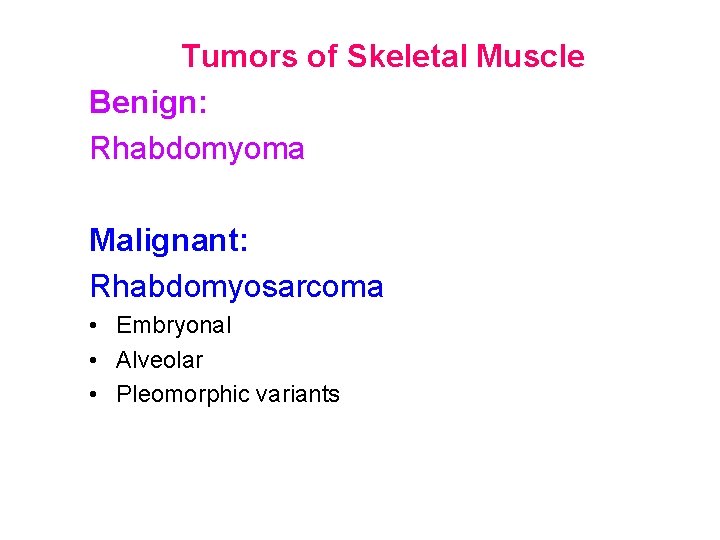 Tumors of Skeletal Muscle

Benign:

Rhabdomyoma

Malignant:

Rhabdomyosarcoma

• Embryonal
• Alveolar
• Pleomorphic variants